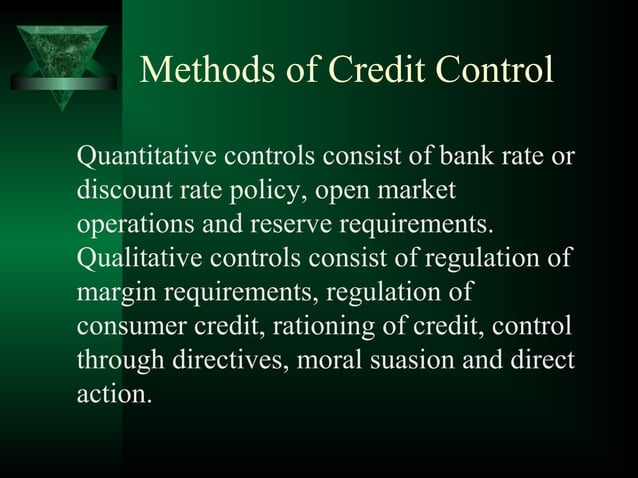 Methods of Credit Control

Quantitative controls consist of bank rate or discount rate policy, open market operations and reserve requirements. Qualitative controls consist of regulation of margin requirements, regulation of consumer credit, rationing of credit, control through directives, moral suasion and direct action.